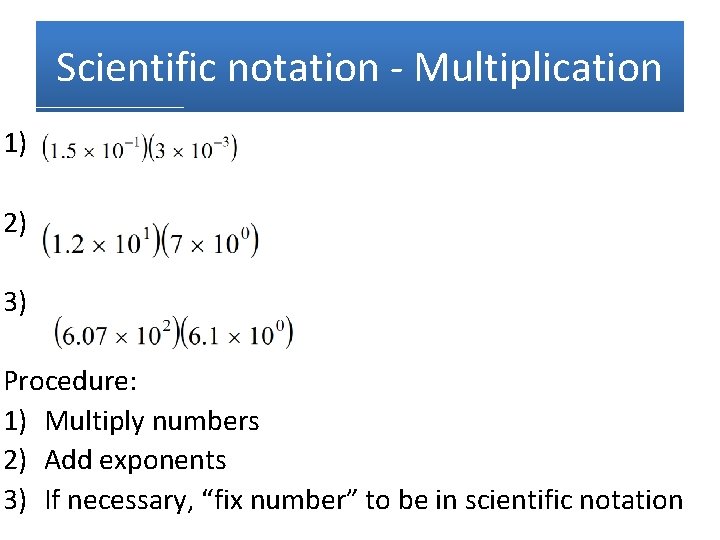 Scientific notation - Multiplication

1) $(1.5 \times 10^{-1})(3 \times 10^{-3})$

2) $(1.2 \times 10^{1})(7 \times 10^{0})$

3) $(6.07 \times 10^{2})(6.1 \times 10^{0})$

Procedure:
1) Multiply numbers
2) Add exponents
3) If necessary, “fix number” to be in scientific notation